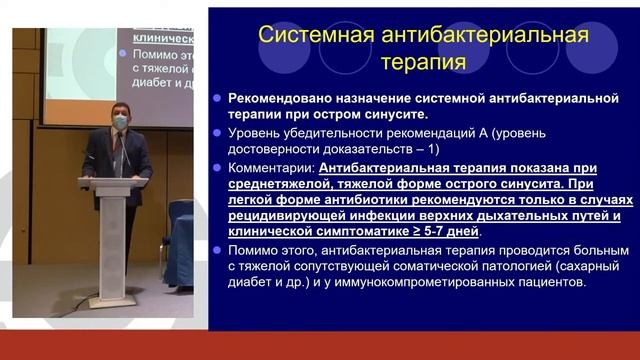 клиническ
Помимо это
с тяжелой
диабет и д

Системная антибактериальная терапия

Рекомендовано назначение системной антибактериальной терапии при остром синусите.

Уровень убедительности рекомендаций А (уровень достоверности доказательств – 1)

Комментарии: Антибактериальная терапия показана при среднетяжелой, тяжелой форме острого синусита. При легкой форме антибиотики рекомендуются только в случаях рецидивирующей инфекции верхних дыхательных путей и клинической симптоматике ≥ 5-7 дней.

Помимо этого, антибактериальная терапия проводится больным с тяжелой сопутствующей соматической патологией (сахарный диабет и др.) и у иммунокомпрометированных пациентов.